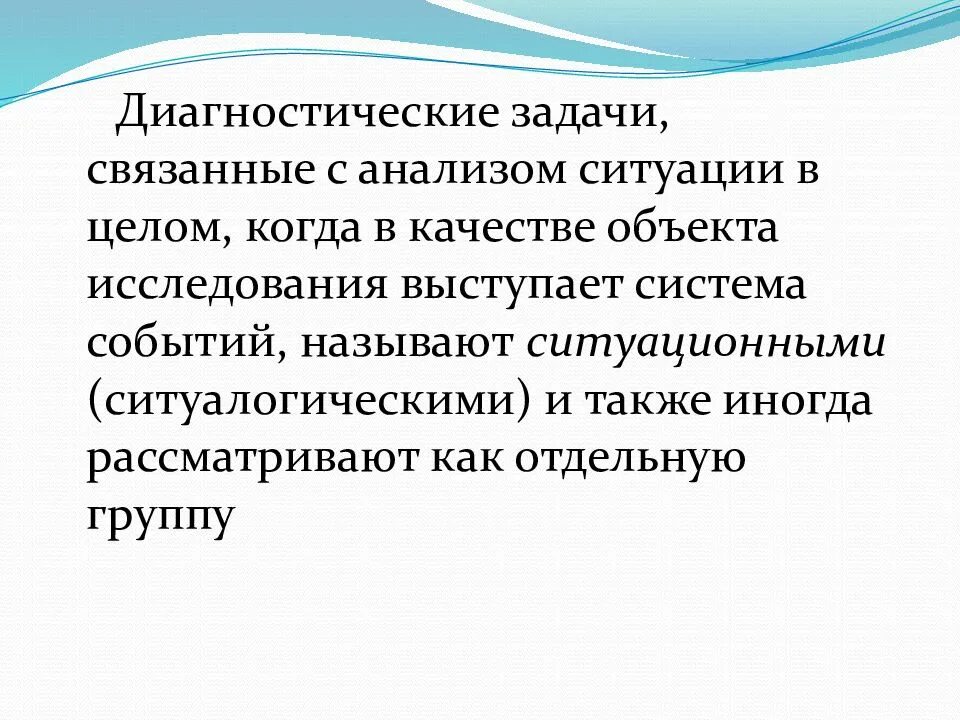 Диагностические задачи, связанные с анализом ситуации в целом, когда в качестве объекта исследования выступает система событий, называют ситуационными (ситуалогическими) и также иногда рассматривают как отдельную группу